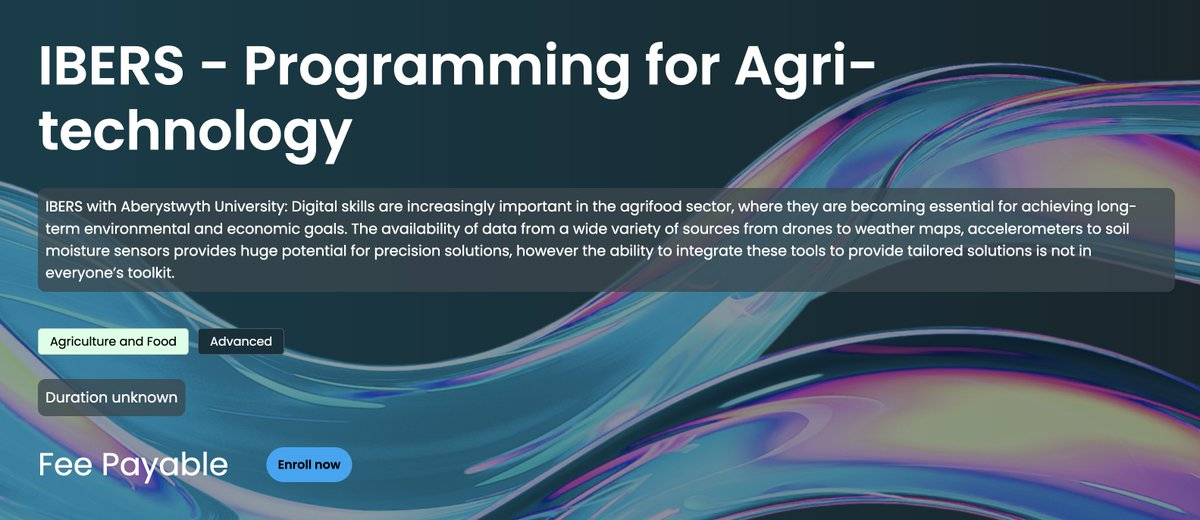 IBERS - Programming for Agri-technology

IBERS with Aberystwyth University: Digital skills are increasingly important in the agrifood sector, where they are becoming essential for achieving long-term environmental and economic goals. The availability of data from a wide variety of sources from drones to weather maps, accelerometers to soil moisture sensors provides huge potential for precision solutions, however the ability to integrate these tools to provide tailored solutions is not in everyone's toolkit.

Agriculture and Food

Advanced

Duration unknown

Fee Payable

Enroll now